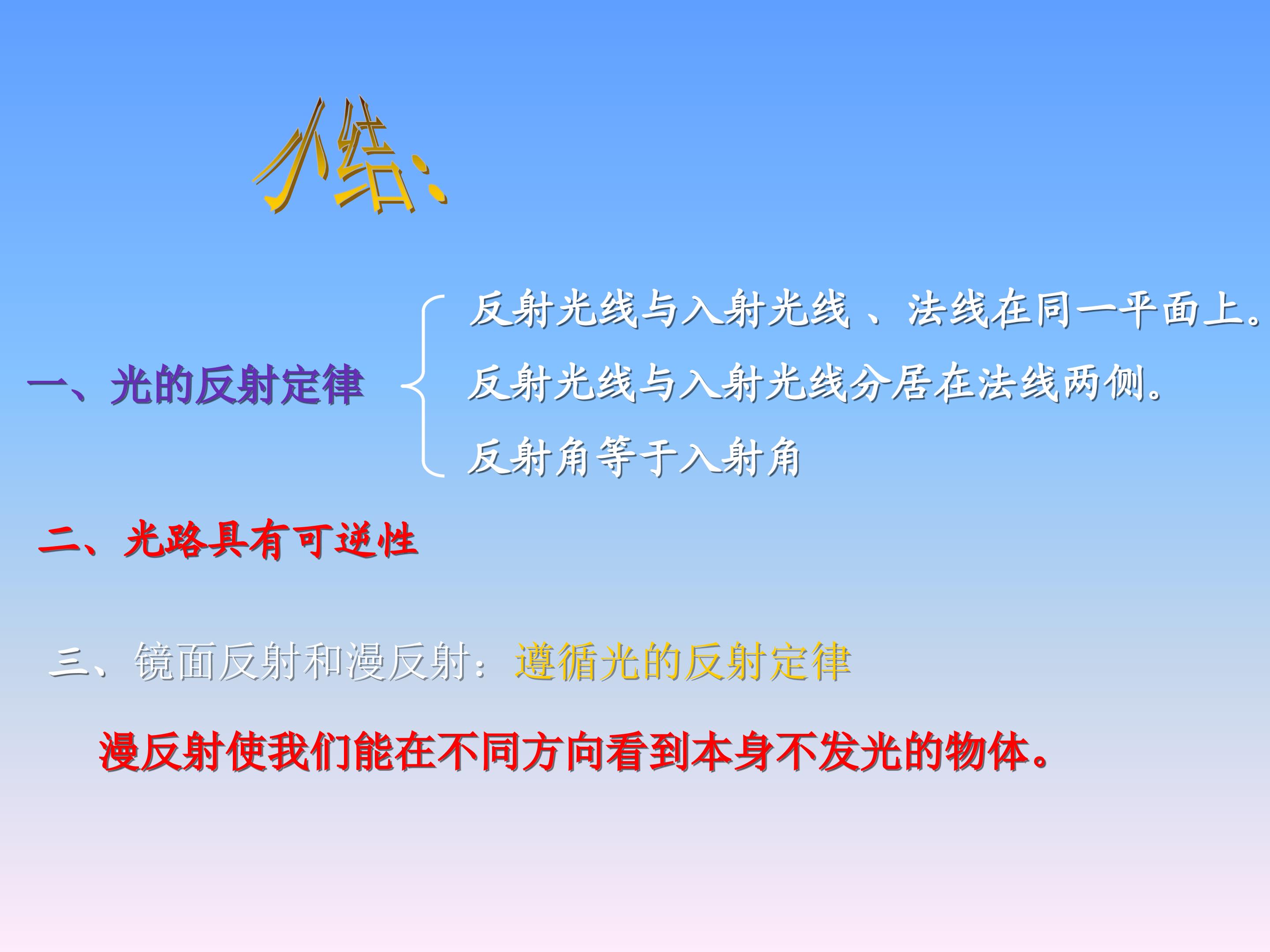 小结:

一、光的反射定律

反射光线与入射光线 、法线在同一平面上。
反射光线与入射光线分居在法线两侧。
反射角等于入射角

二、光路具有可逆性

三、镜面反射和漫反射:遵循光的反射定律

漫反射使我们能在不同方向看到本身不发光的物体。